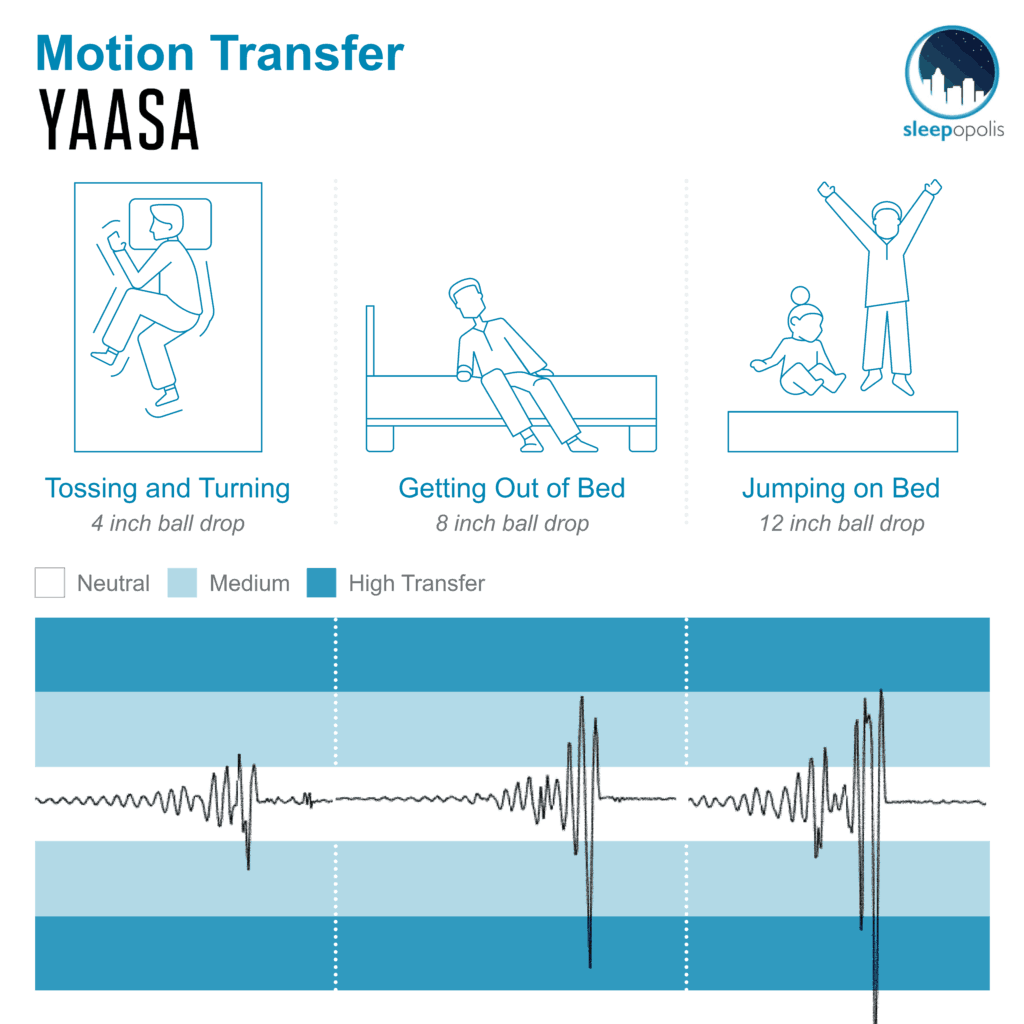 Motion Transfer
YAASA

sleepopolis

Tossing and Turning
4 inch ball drop

Getting Out of Bed
8 inch ball drop

Jumping on Bed
12 inch ball drop

Neutral Medium High Transfer